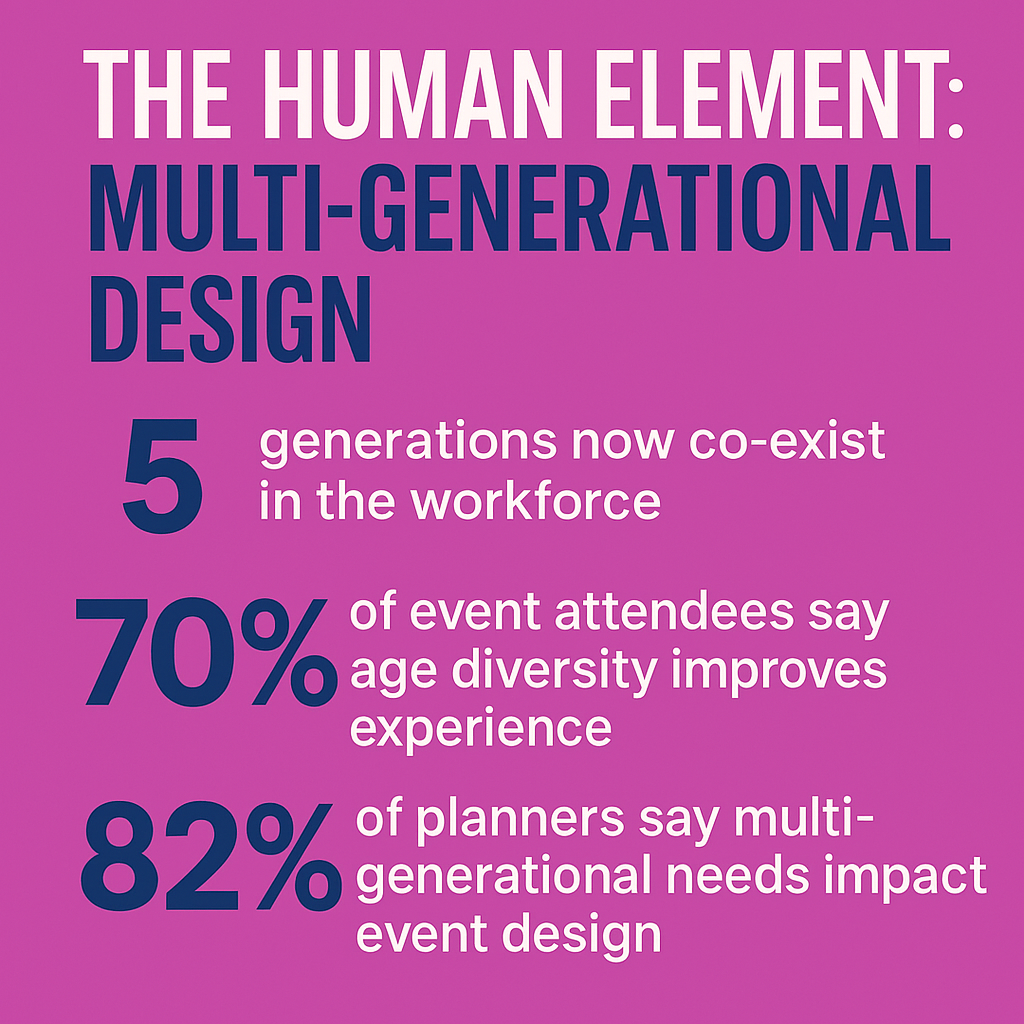 THE HUMAN ELEMENT:
MULTI-GENERATIONAL DESIGN

5 generations now co-exist in the workforce

70% of event attendees say age diversity improves experience

82% of planners say multi-generational needs impact event design